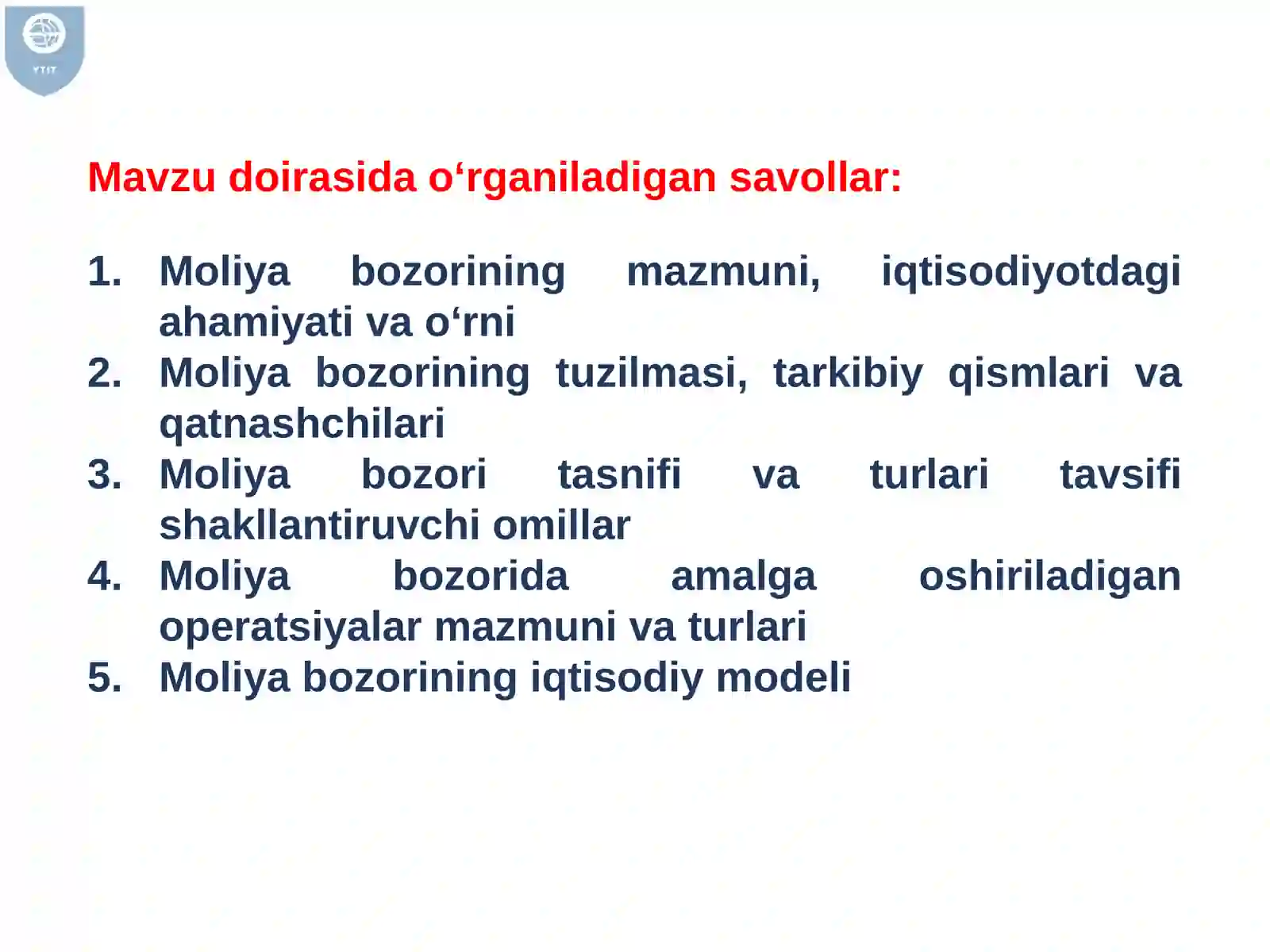 YTIT

Mavzu doirasida o‘rganiladigan savollar:

1. Moliya bozorining mazmuni, iqtisodiyotdagi ahamiyati va o‘rni
2. Moliya bozorining tuzilmasi, tarkibiy qismlari va qatnashchilari
3. Moliya bozori tasnifi va turlari tavsifi shakllantiruvchi omillar
4. Moliya bozorida amalga oshiriladigan operatsiyalar mazmuni va turlari
5. Moliya bozorining iqtisodiy modeli